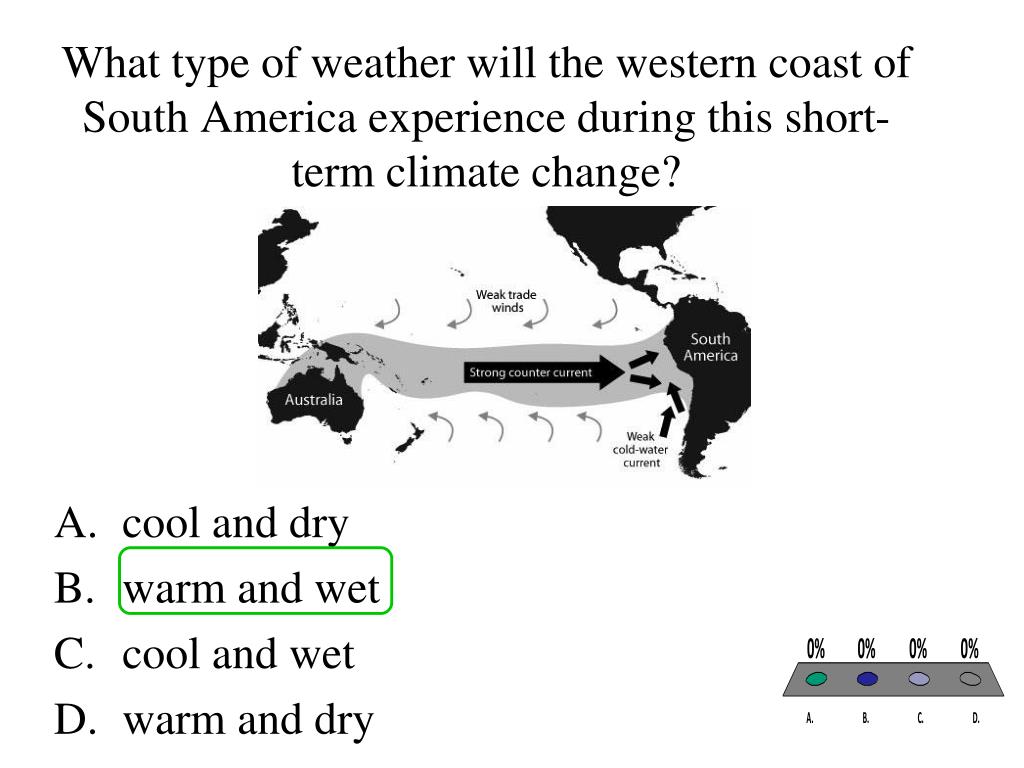 What type of weather will the western coast of South America experience during this short-term climate change?

Weak trade winds

South America

Strong counter current

Australia

Weak cold-water current

A. cool and dry
B. warm and wet
C. cool and wet
D. warm and dry

0% 0% 0% 0%

A. B. C. D.